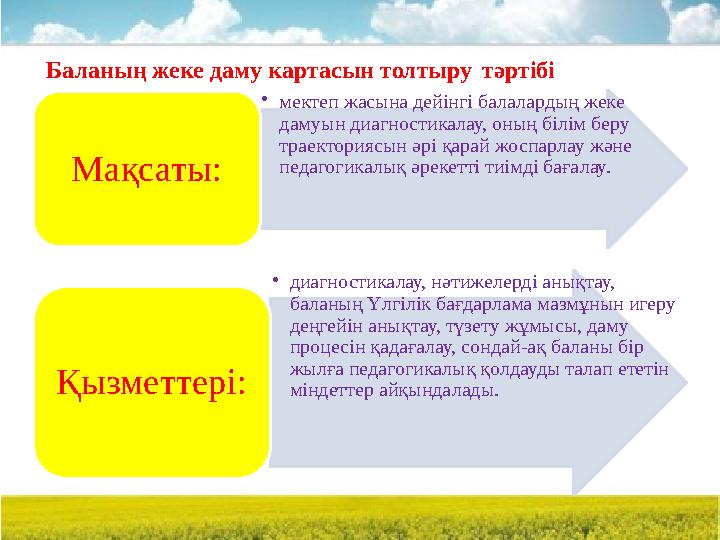 Баланың жеке даму картасын толтыру тәртібі

Мақсаты:

• мектеп жасына дейінгі балалардың жеке дамуын диагностикалау, оның білім беру траекториясын әрі қарай жоспарлау және педагогикалық әрекетті тиімді бағалау.

Қызметтері:

• диагностикалау, нәтижелерді анықтау, баланың Үлгілік бағдарлама мазмұнын игеру деңгейін анықтау, түзету жұмысы, даму процесін қадағалау, сондай-ақ баланы бір жылға педагогикалық қолдауды талап ететін міндеттер айқындалады.